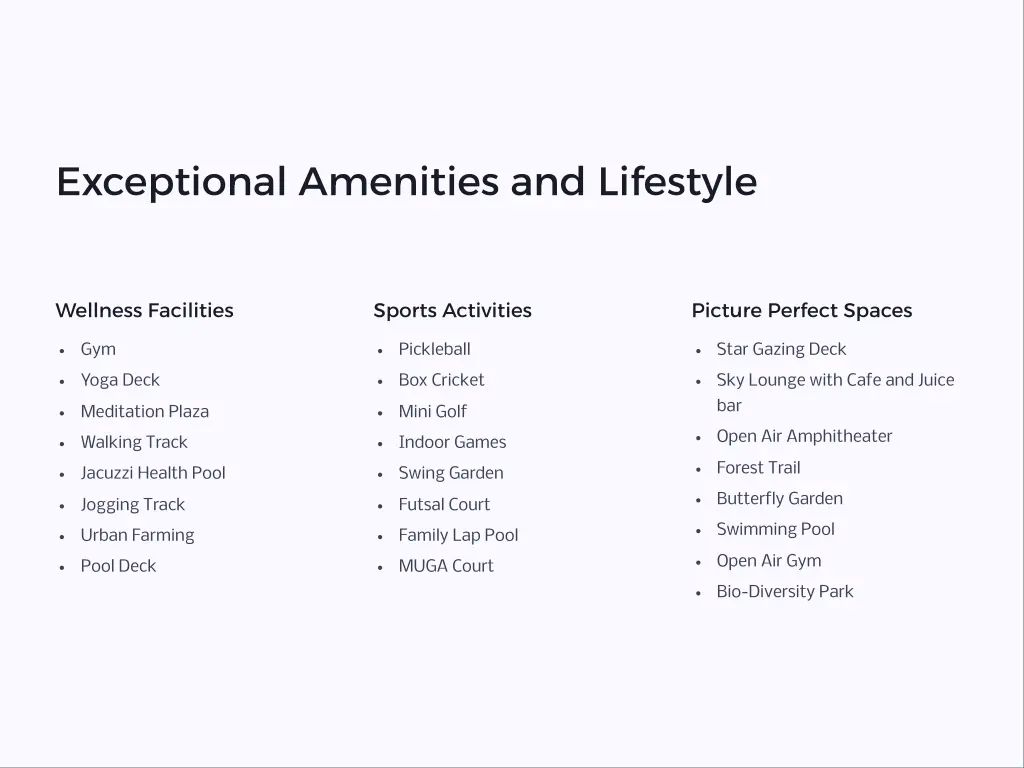 Exceptional Amenities and Lifestyle

Wellness Facilities

- Gym
- Yoga Deck
- Meditation Plaza
- Walking Track
- Jacuzzi Health Pool
- Jogging Track
- Urban Farming
- Pool Deck

Sports Activities

- Pickleball
- Box Cricket
- Mini Golf
- Indoor Games
- Swing Garden
- Futsal Court
- Family Lap Pool
- MUGA Court

Picture Perfect Spaces

- Star Gazing Deck
- Sky Lounge with Cafe and Juice bar
- Open Air Amphitheater
- Forest Trail
- Butterfly Garden
- Swimming Pool
- Open Air Gym
- Bio-Diversity Park